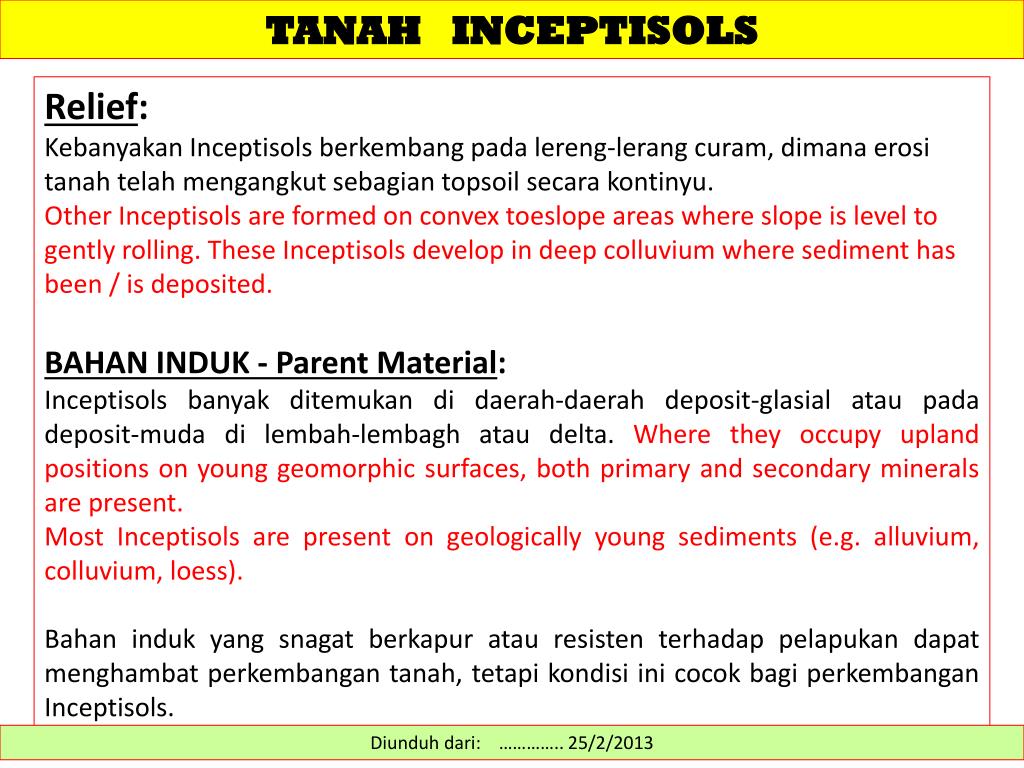 TANAH INCEPTISOLS

Relief:
Kebanyakan Inceptisols berkembang pada lereng-lerang curam, dimana erosi tanah telah mengangkut sebagian topsoil secara kontinyu.
Other Inceptisols are formed on convex toeslope areas where slope is level to gently rolling. These Inceptisols develop in deep colluvium where sediment has been / is deposited.

BAHAN INDUK - Parent Material:
Inceptisols banyak ditemukan di daerah-daerah deposit-glasial atau pada deposit-muda di lembah-lembagh atau delta. Where they occupy upland positions on young geomorphic surfaces, both primary and secondary minerals are present.
Most Inceptisols are present on geologically young sediments (e.g. alluvium, colluvium, loess).

Bahan induk yang snagat berkapur atau resisten terhadap pelapukan dapat menghambat perkembangan tanah, tetapi kondisi ini cocok bagi perkembangan Inceptisols.

Diunduh dari: …………. 25/2/2013